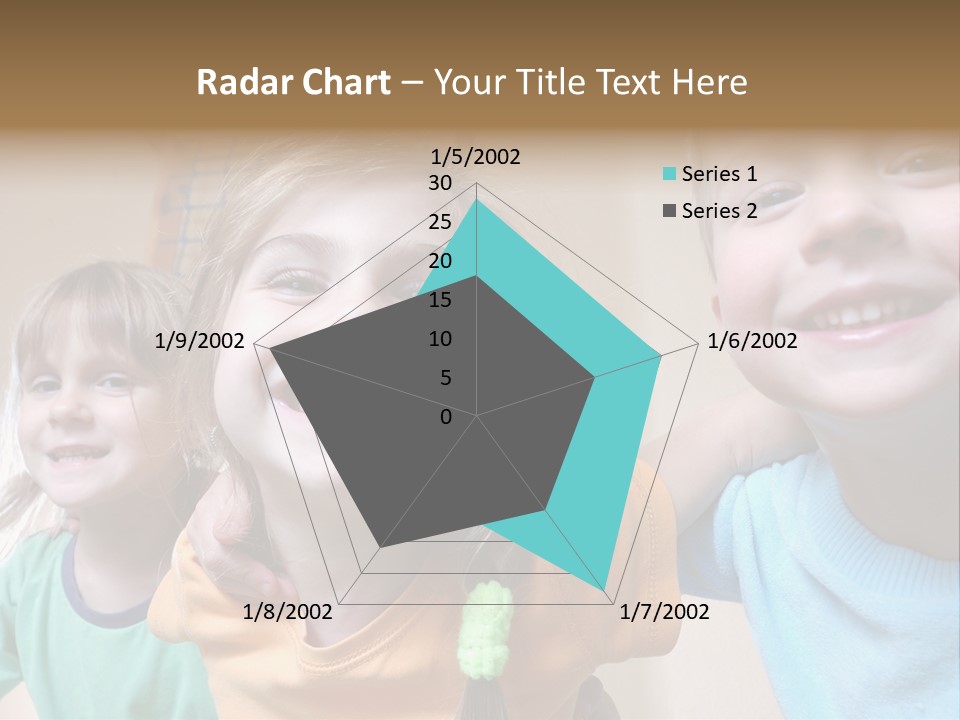 Radar Chart – Your Title Text Here

1/5/2002
30
25
20
15
10
5
0
1/6/2002
1/7/2002
1/8/2002
1/9/2002

Series 1
Series 2